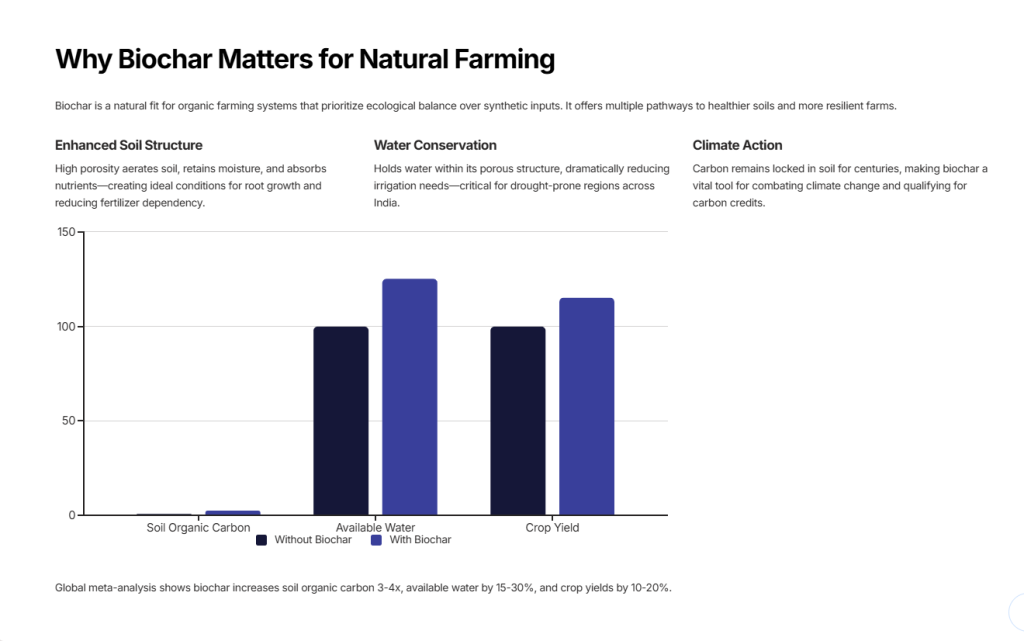 Why Biochar Matters for Natural Farming

Biochar is a natural fit for organic farming systems that prioritize ecological balance over synthetic inputs. It offers multiple pathways to healthier soils and more resilient farms.

Enhanced Soil Structure

High porosity aerates soil, retains moisture, and absorbs nutrients—creating ideal conditions for root growth and reducing fertilizer dependency.

Water Conservation

Holds water within its porous structure, dramatically reducing irrigation needs—critical for drought-prone regions across India.

Climate Action

Carbon remains locked in soil for centuries, making biochar a vital tool for combating climate change and qualifying for carbon credits.

150
100
50
0
Soil Organic Carbon
Available Water
Crop Yield
Without Biochar
With Biochar

Global meta-analysis shows biochar increases soil organic carbon 3-4x, available water by 15-30%, and crop yields by 10-20%.